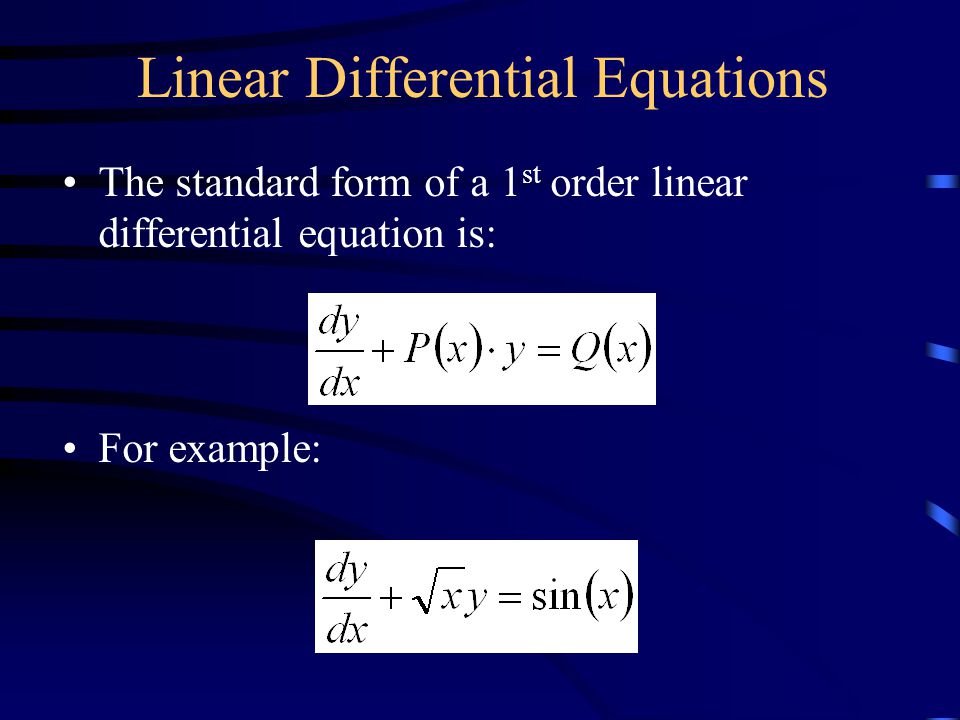 Linear Differential Equations

• The standard form of a 1$^{st}$ order linear differential equation is:

$\frac{dy}{dx} + P(x) \cdot y = Q(x)$

• For example:

$\frac{dy}{dx} + \sqrt{x}y = \sin(x)$